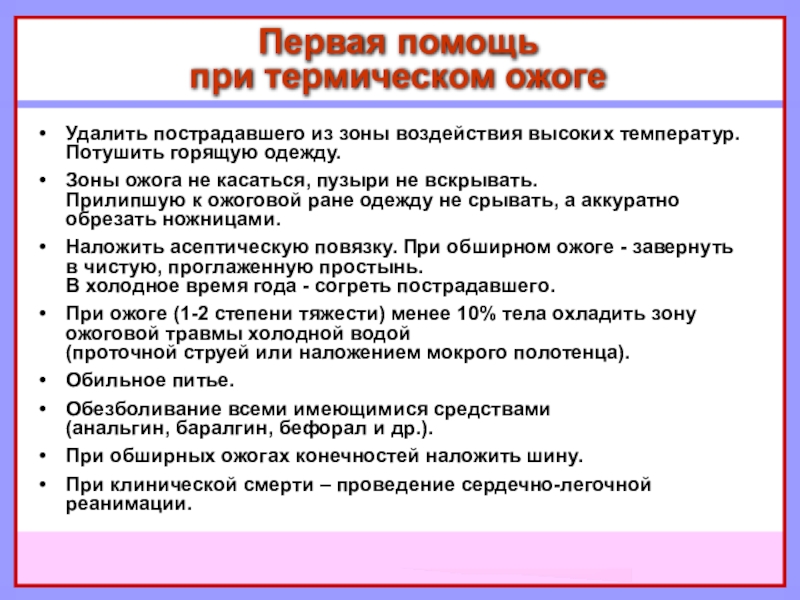 Первая помощь
при термическом ожоге

• Удалить пострадавшего из зоны воздействия высоких температур. Потушить горящую одежду.
• Зоны ожога не касаться, пузыри не вскрывать. Прилипшую к ожоговой ране одежду не срывать, а аккуратно обрезать ножницами.
• Наложить асептическую повязку. При обширном ожоге - завернуть в чистую, проглаженную простынь. В холодное время года - согреть пострадавшего.
• При ожоге (1-2 степени тяжести) менее 10% тела охладить зону ожоговой травмы холодной водой (проточной струей или наложением мокрого полотенца).
• Обильное питье.
• Обезболивание всеми имеющимися средствами (анальгин, баралгин, бефорал и др.).
• При обширных ожогах конечностей наложить шину.
• При клинической смерти – проведение сердечно-легочной реанимации.